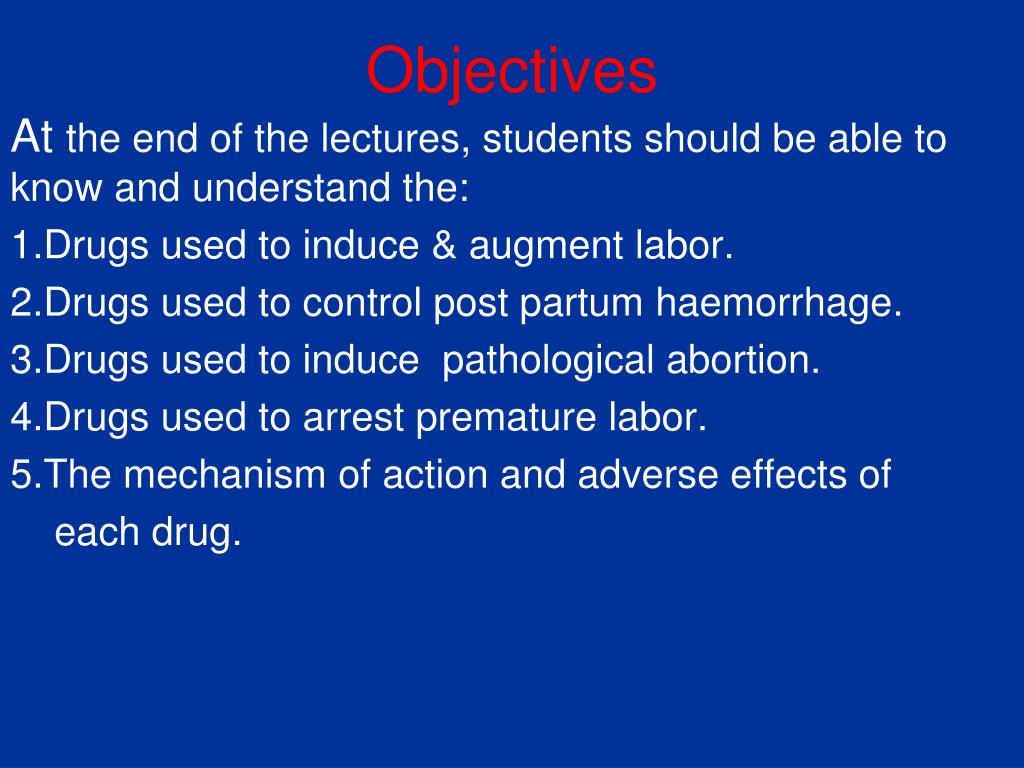 Objectives

At the end of the lectures, students should be able to know and understand the:

1.Drugs used to induce & augment labor.

2.Drugs used to control post partum haemorrhage.

3.Drugs used to induce pathological abortion.

4.Drugs used to arrest premature labor.

5.The mechanism of action and adverse effects of each drug.